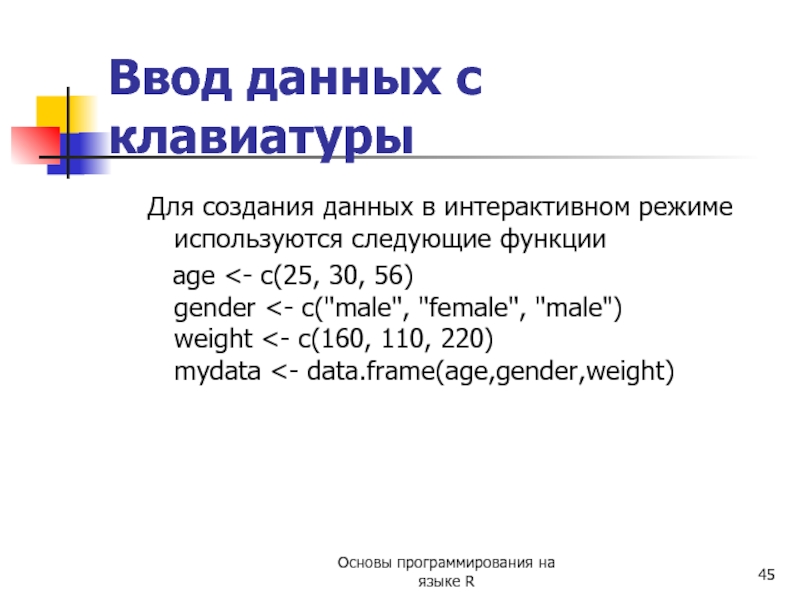 Ввод данных с клавиатуры

Для создания данных в интерактивном режиме используются следующие функции

age <- c(25, 30, 56)
gender <- c("male", "female", "male")
weight <- c(160, 110, 220)
mydata <- data.frame(age,gender,weight)

Основы программирования на языке R

45